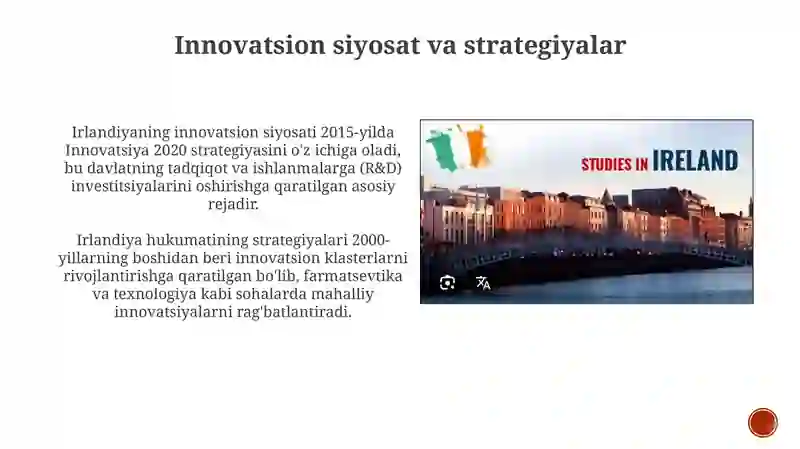 Innovatsion siyosat va strategiyalar

Irlandiyaning innovatsion siyosati 2015-yilda Innovatsiya 2020 strategiyasini o'z ichiga oladi, bu davlatning tadqiqot va ishlanmalarga (R&D) investitsiyalarini oshirishga qaratilgan asosiy rejadir.

Irlandiya hukumatining strategiyalari 2000-yillarning boshidan beri innovatsion klasterlarni rivojlantirishga qaratilgan bo'lib, farmatsevtika va texnologiya kabi sohalarda mahalliy innovatsiyalarni rag'batlantiradi.

STUDIES IN IRELAND